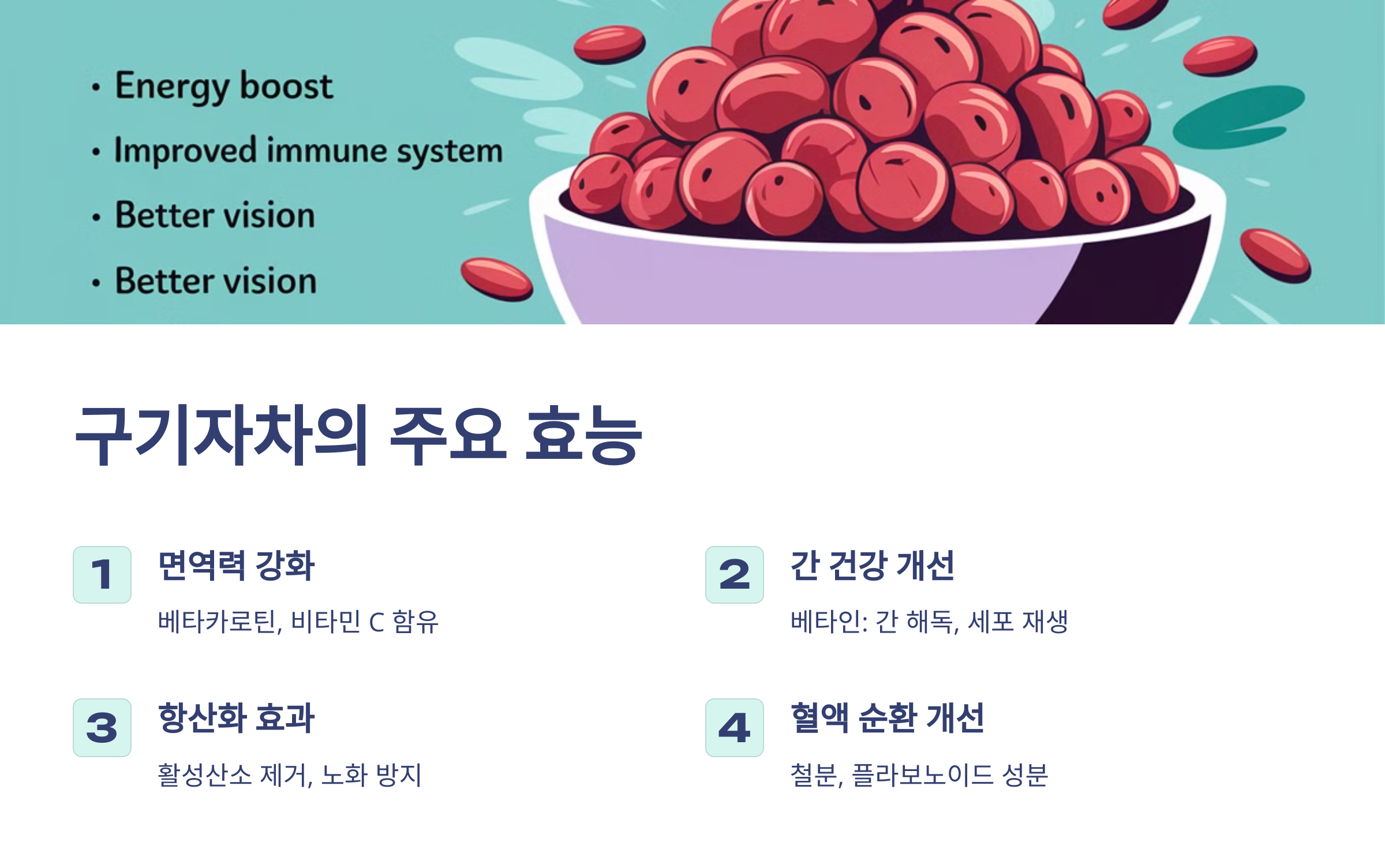 • Energy boost
• Improved immune system
• Better vision
• Better vision

구기자차의 주요 효능

1

면역력 강화

베타카로틴, 비타민 C 함유

2

간 건강 개선

베타인: 간 해독, 세포 재생

3

항산화 효과

활성산소 제거, 노화 방지

4

혈액 순환 개선

철분, 플라보노이드 성분